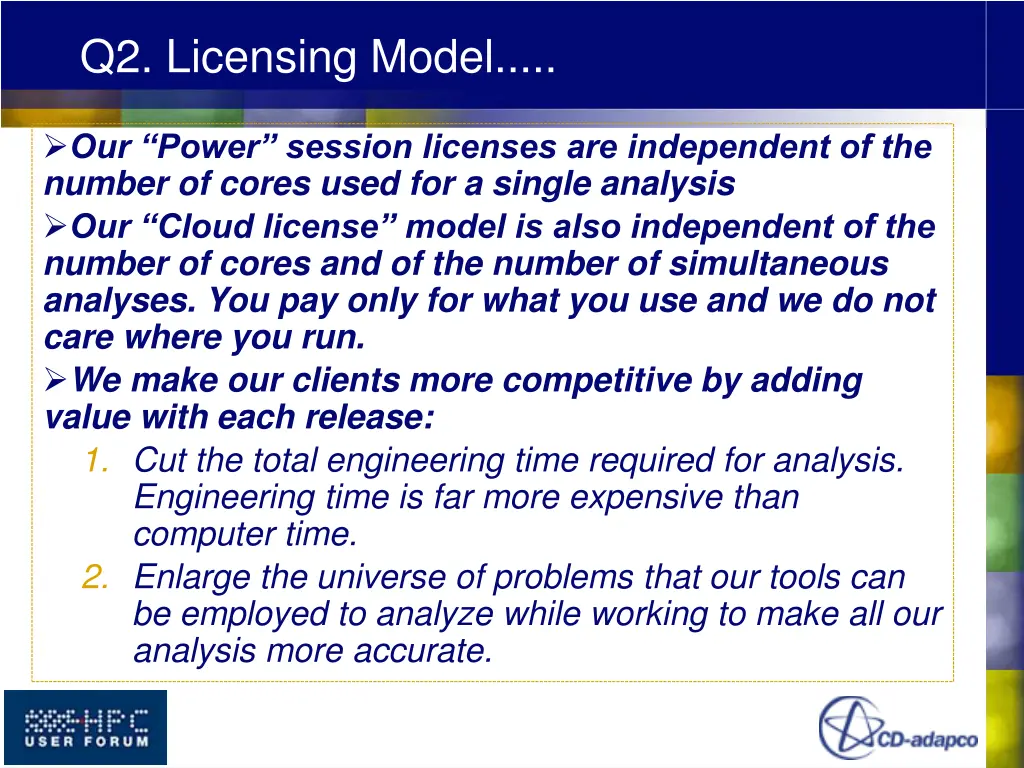 Q2. Licensing Model.....

➢Our “Power” session licenses are independent of the number of cores used for a single analysis

➢Our “Cloud license” model is also independent of the number of cores and of the number of simultaneous analyses. You pay only for what you use and we do not care where you run.

➢We make our clients more competitive by adding value with each release:

1. Cut the total engineering time required for analysis. Engineering time is far more expensive than computer time.
2. Enlarge the universe of problems that our tools can be employed to analyze while working to make all our analysis more accurate.

HPC USER FORUM

CD-adapco